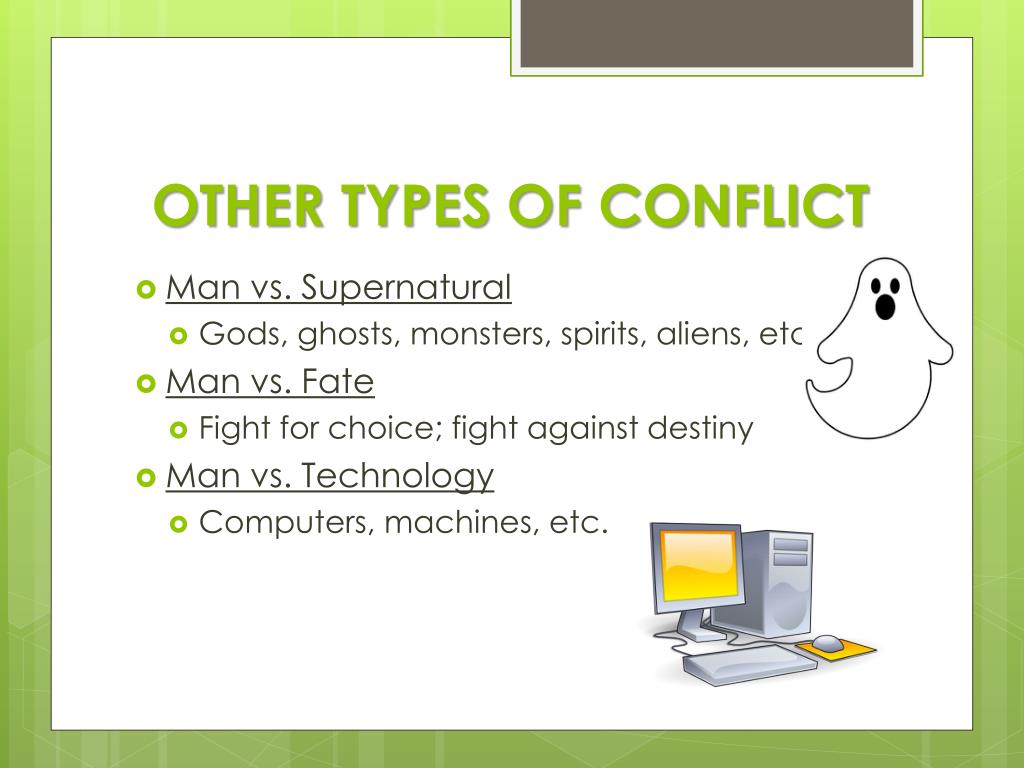 OTHER TYPES OF CONFLICT

Man vs. Supernatural
Gods, ghosts, monsters, spirits, aliens, etc
Man vs. Fate
Fight for choice; fight against destiny
Man vs. Technology
Computers, machines, etc.